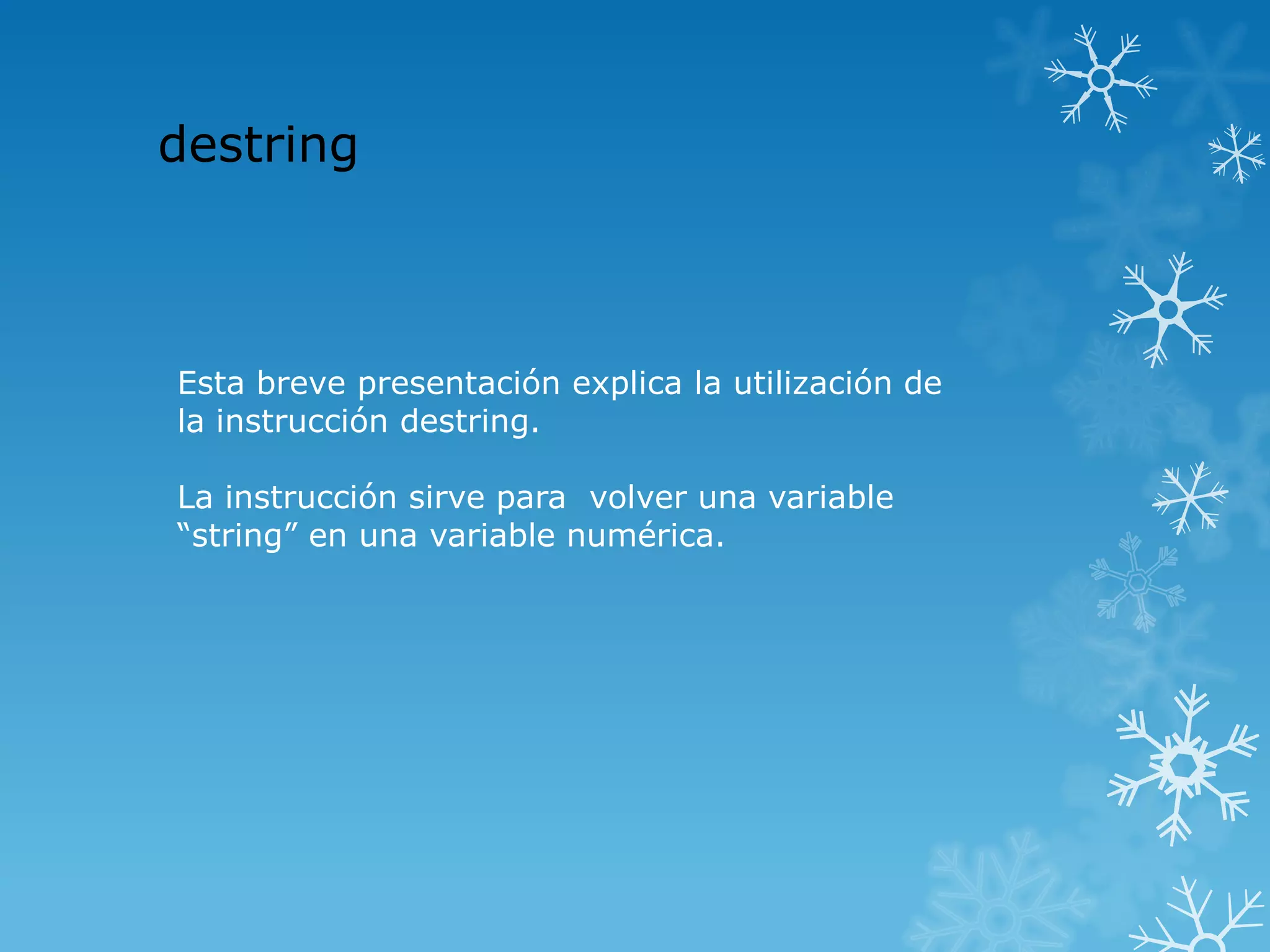 destring

Esta breve presentación explica la utilización de la instrucción destring.

La instrucción sirve para  volver una variable “string” en una variable numérica.